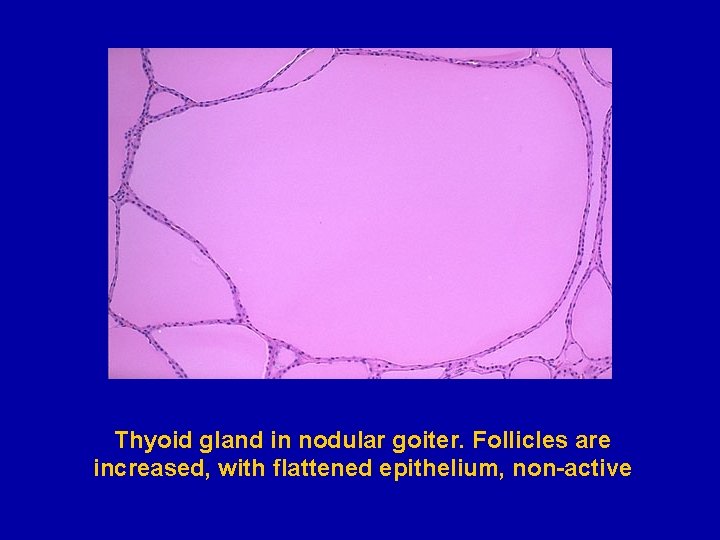 Thyoid gland in nodular goiter. Follicles are increased, with flattened epithelium, non-active